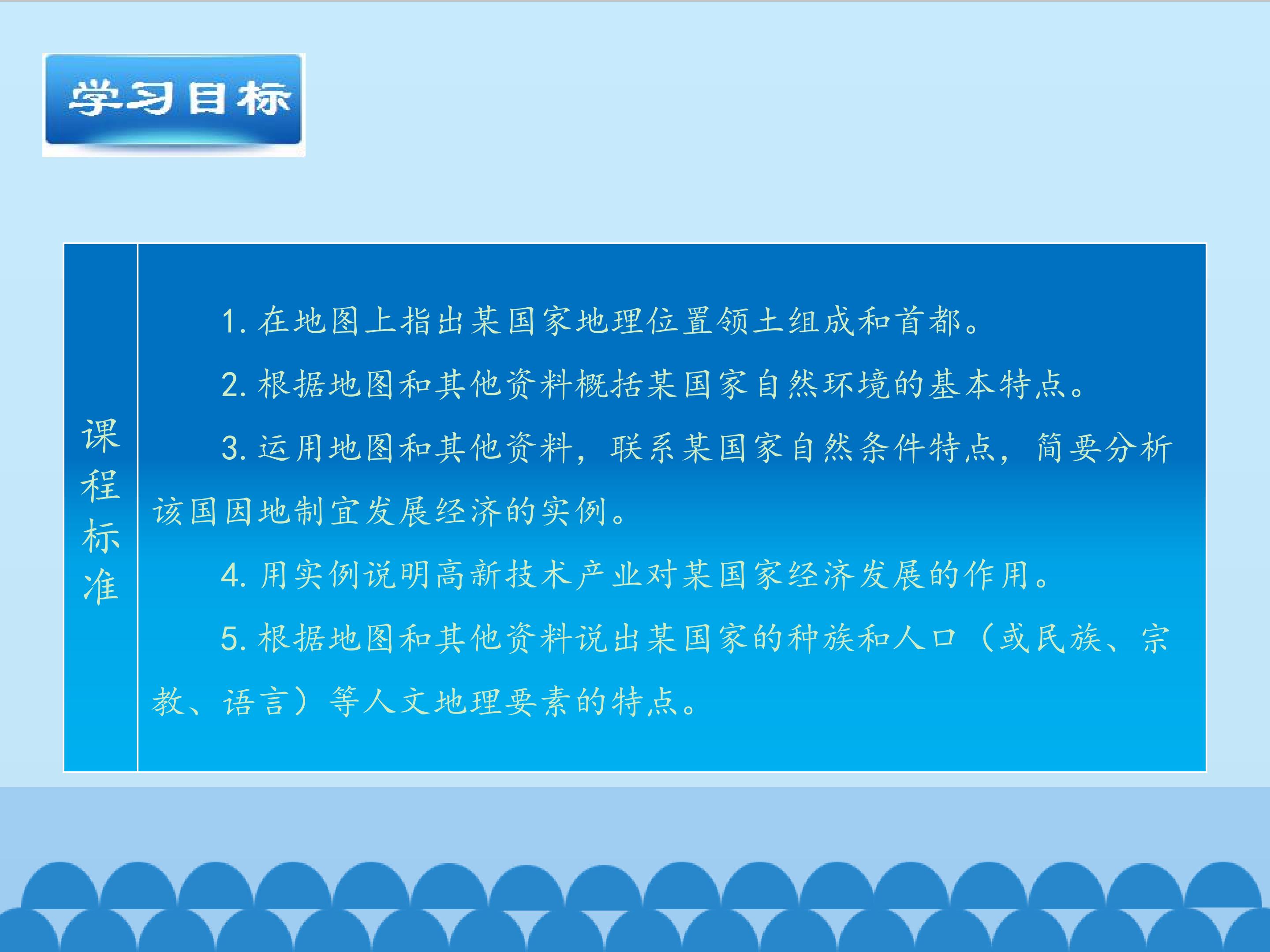 学习目标

课程标准

1. 在地图上指出某国家地理位置领土组成和首都。

2. 根据地图和其他资料概括某国家自然环境的基本特点。

3. 运用地图和其他资料，联系某国家自然条件特点，简要分析该国因地制宜发展经济的实例。

4. 用实例说明高新技术产业对某国家经济发展的作用。

5. 根据地图和其他资料说出某国家的种族和人口（或民族、宗教、语言）等人文地理要素的特点。